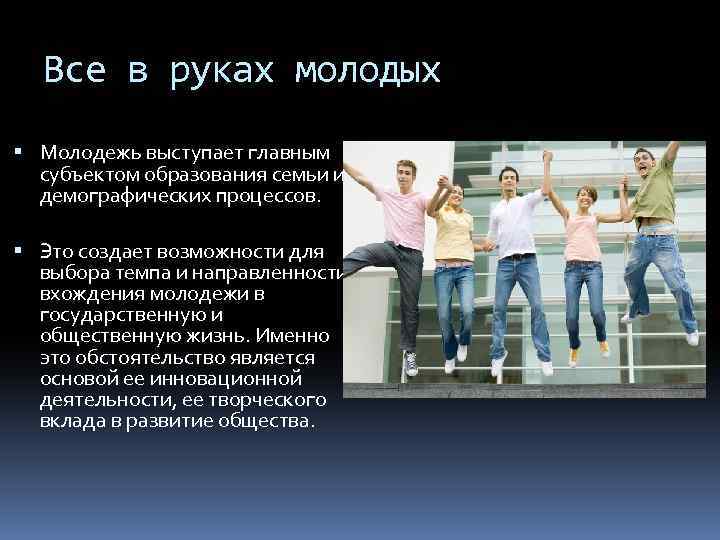 Все в руках молодых

▪ Молодежь выступает главным субъектом образования семьи и демографических процессов.

▪ Это создает возможности для выбора темпа и направленности вхождения молодежи в государственную и общественную жизнь. Именно это обстоятельство является основой ее инновационной деятельности, ее творческого вклада в развитие общества.